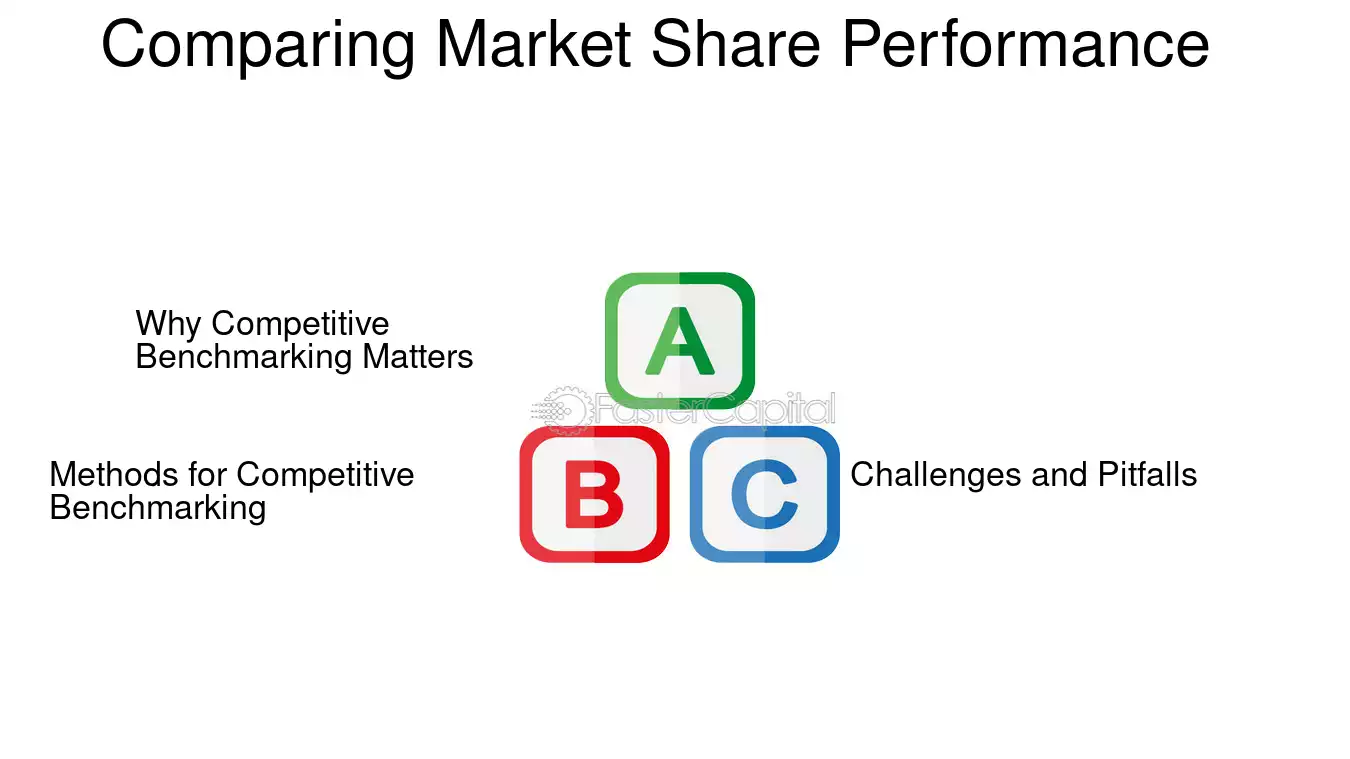 Comparing Market Share Performance

Why Competitive Benchmarking Matters

A

FasterCapital

Methods for Competitive Benchmarking

B

C

Challenges and Pitfalls